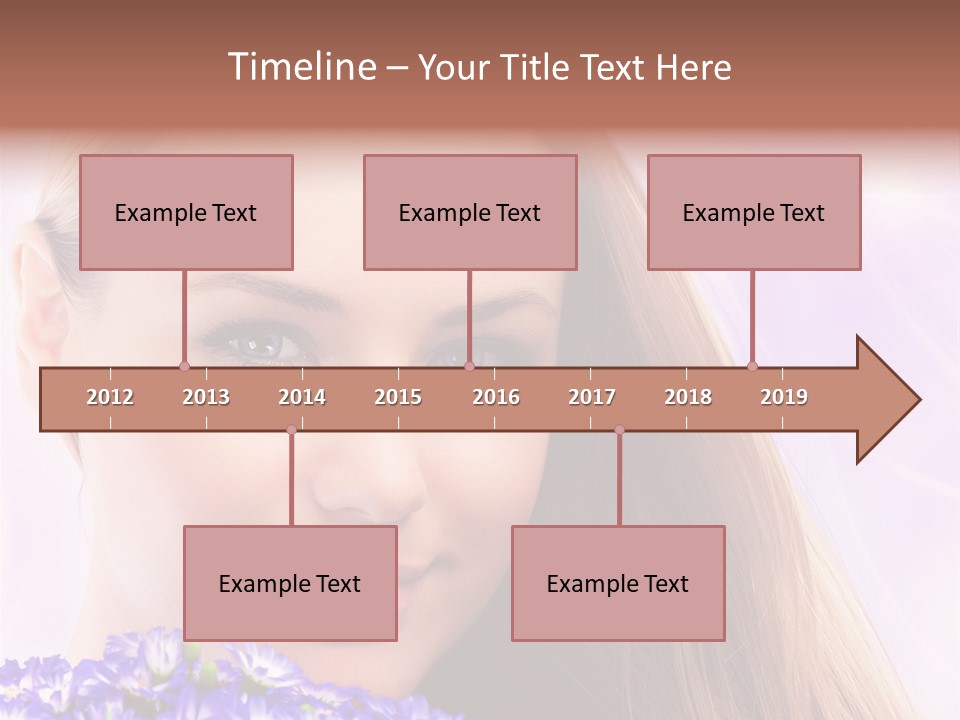 Timeline – Your Title Text Here

Example Text

Example Text

Example Text

2012 2013 2014 2015 2016 2017 2018 2019

Example Text

Example Text